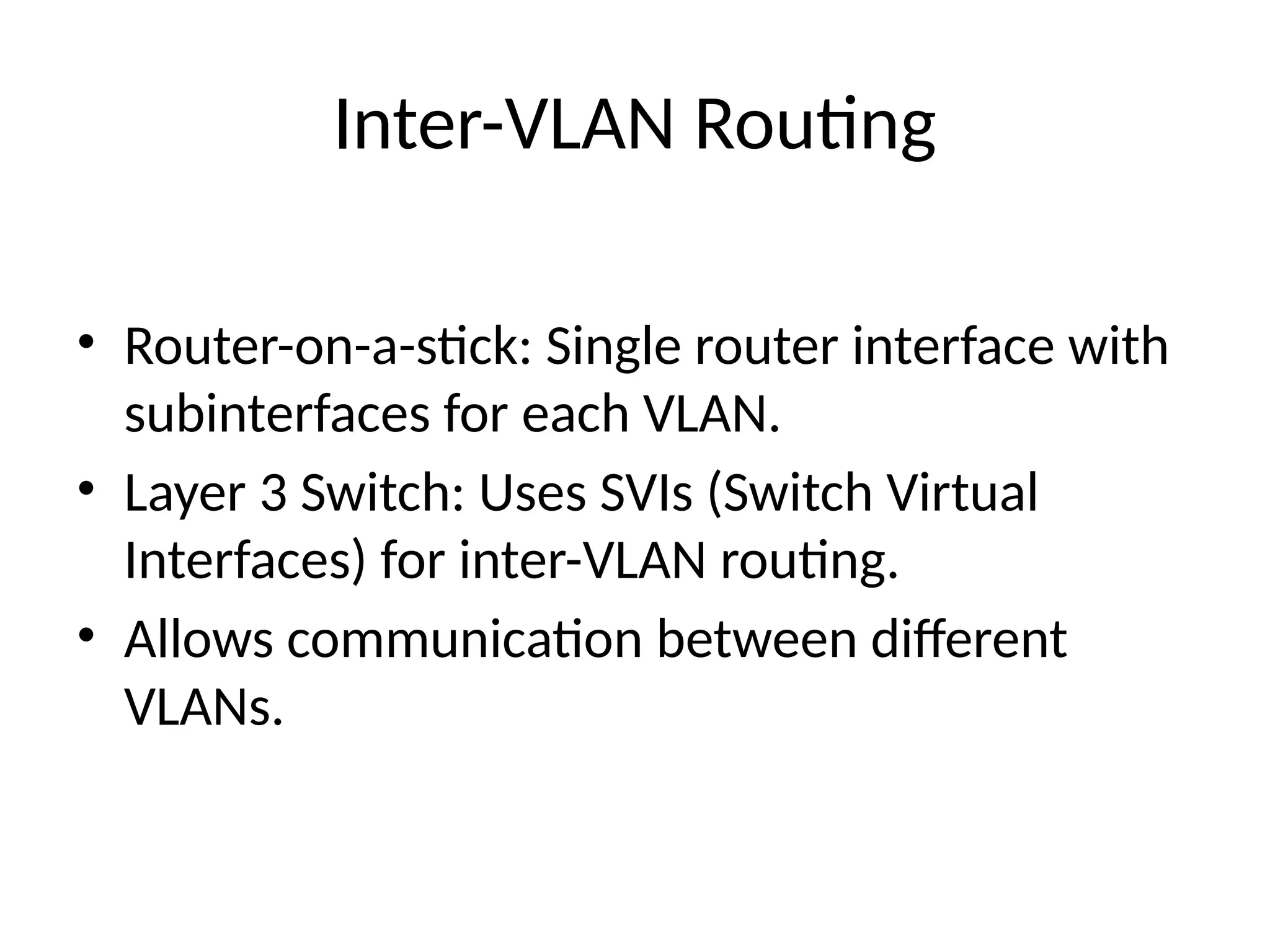 Inter-VLAN Routing

• Router-on-a-stick: Single router interface with subinterfaces for each VLAN.
• Layer 3 Switch: Uses SVIs (Switch Virtual Interfaces) for inter-VLAN routing.
• Allows communication between different VLANs.